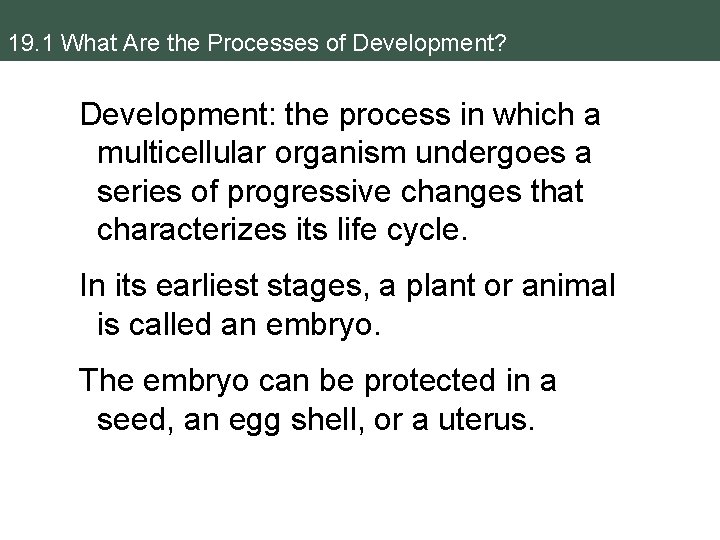 19.1 What Are the Processes of Development?

Development: the process in which a multicellular organism undergoes a series of progressive changes that characterizes its life cycle.

In its earliest stages, a plant or animal is called an embryo.

The embryo can be protected in a seed, an egg shell, or a uterus.